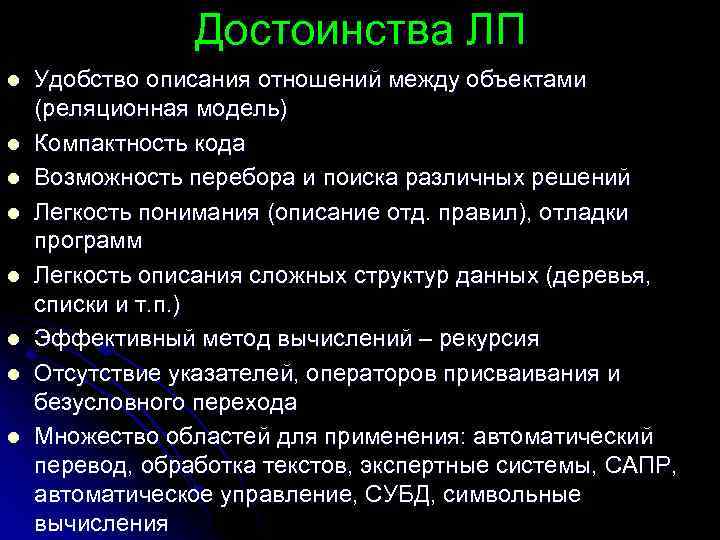 Достоинства ЛП

- Удобство описания отношений между объектами (реляционная модель)
- Компактность кода
- Возможность перебора и поиска различных решений
- Легкость понимания (описание отд. правил), отладки программ
- Легкость описания сложных структур данных (деревья, списки и т.п.)
- Эффективный метод вычислений – рекурсия
- Отсутствие указателей, операторов присваивания и безусловного перехода
- Множество областей для применения: автоматический перевод, обработка текстов, экспертные системы, САПР, автоматическое управление, СУБД, символьные вычисления